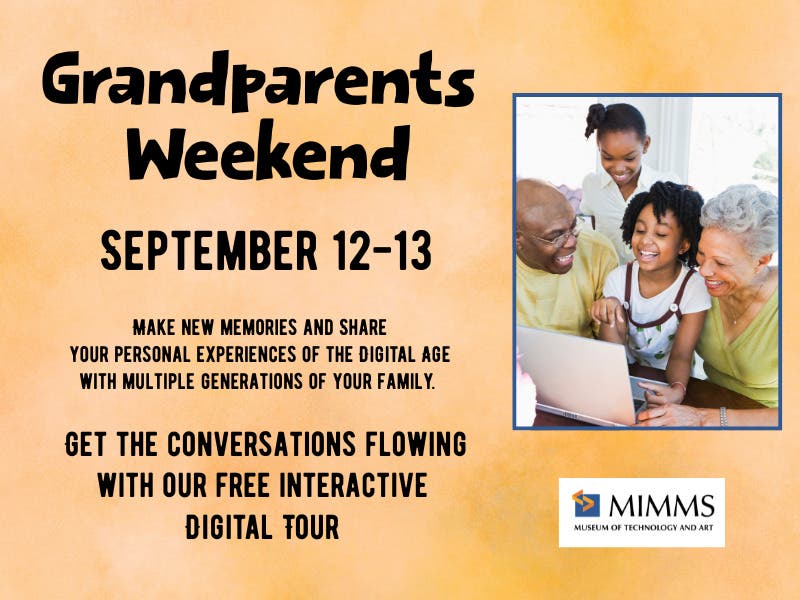 Grandparents Weekend

SEPTEMBER 12-13

MAKE NEW MEMORIES AND SHARE YOUR PERSONAL EXPERIENCES OF THE DIGITAL AGE WITH MULTIPLE GENERATIONS OF YOUR FAMILY.

GET THE CONVERSATIONS FLOWING WITH OUR FREE INTERACTIVE DIGITAL TOUR

MIMMS
MUSEUM OF TECHNOLOGY AND ART